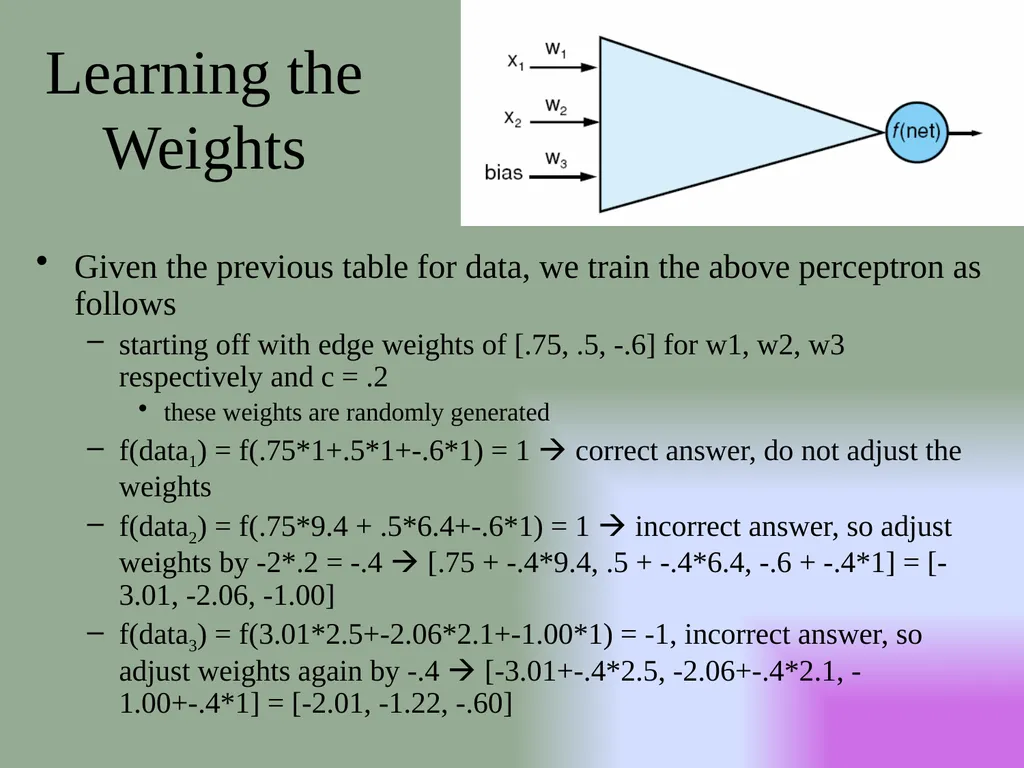 Learning the Weights

$x_1$ $w_1$
$x_2$ $w_2$
bias $w_3$
$f$(net)

• Given the previous table for data, we train the above perceptron as follows

– starting off with edge weights of [.75, .5, -.6] for w1, w2, w3 respectively and c = .2

• these weights are randomly generated

– f(data$_1$) = f(.75*1+.5*1+-.6*1) = 1 → correct answer, do not adjust the weights

– f(data$_2$) = f(.75*9.4 + .5*6.4+-.6*1) = 1 → incorrect answer, so adjust weights by -2*.2 = -.4 → [.75 + -.4*9.4, .5 + -.4*6.4, -.6 + -.4*1] = [-3.01, -2.06, -1.00]

– f(data$_3$) = f(3.01*2.5+-2.06*2.1+-1.00*1) = -1, incorrect answer, so adjust weights again by -.4 → [-3.01+-.4*2.5, -2.06+-.4*2.1, -1.00+-.4*1] = [-2.01, -1.22, -.60]